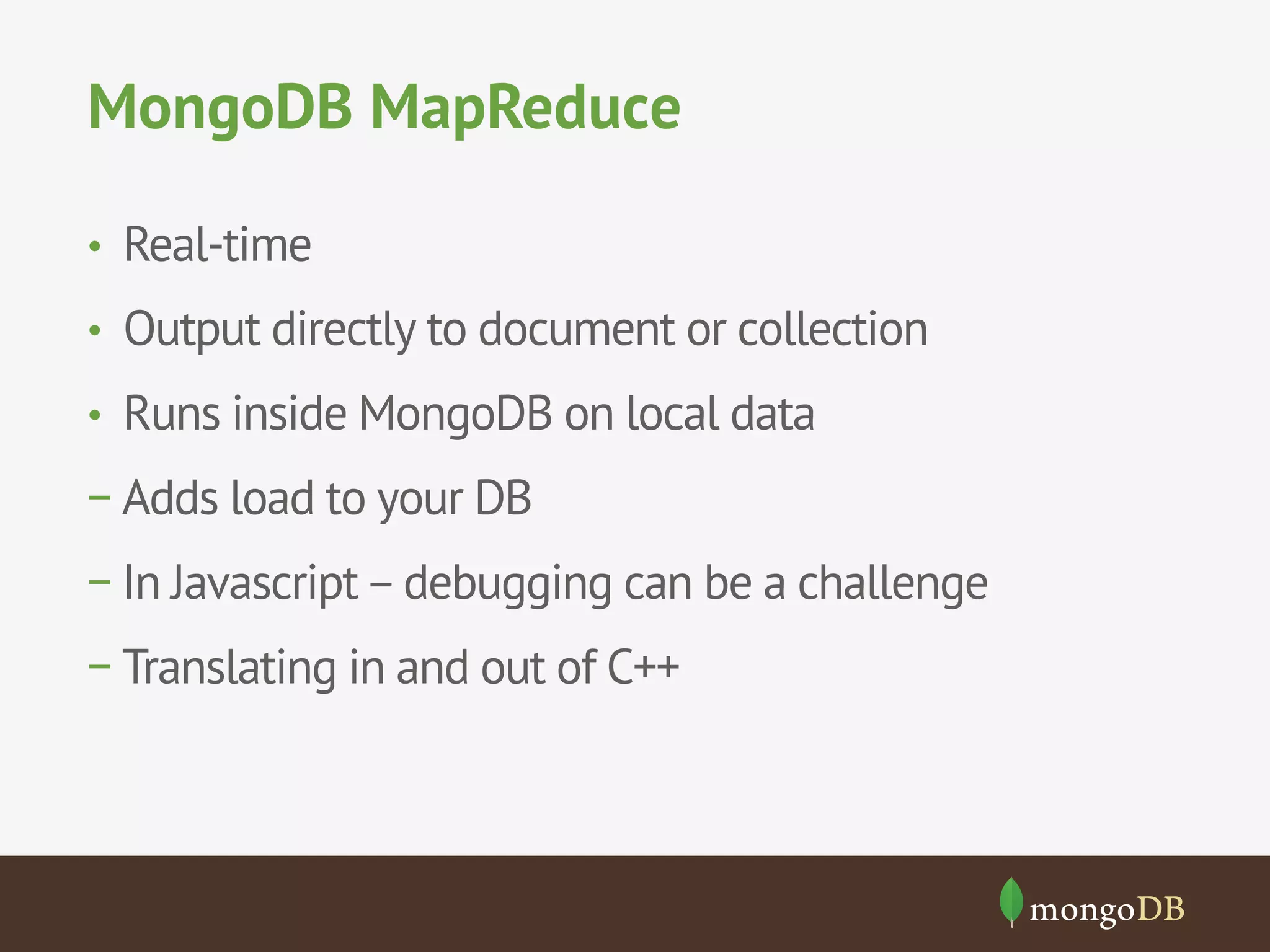 MongoDB MapReduce

• Real-time

• Output directly to document or collection

• Runs inside MongoDB on local data

– Adds load to your DB

– In Javascript – debugging can be a challenge

– Translating in and out of C++

mongoDB